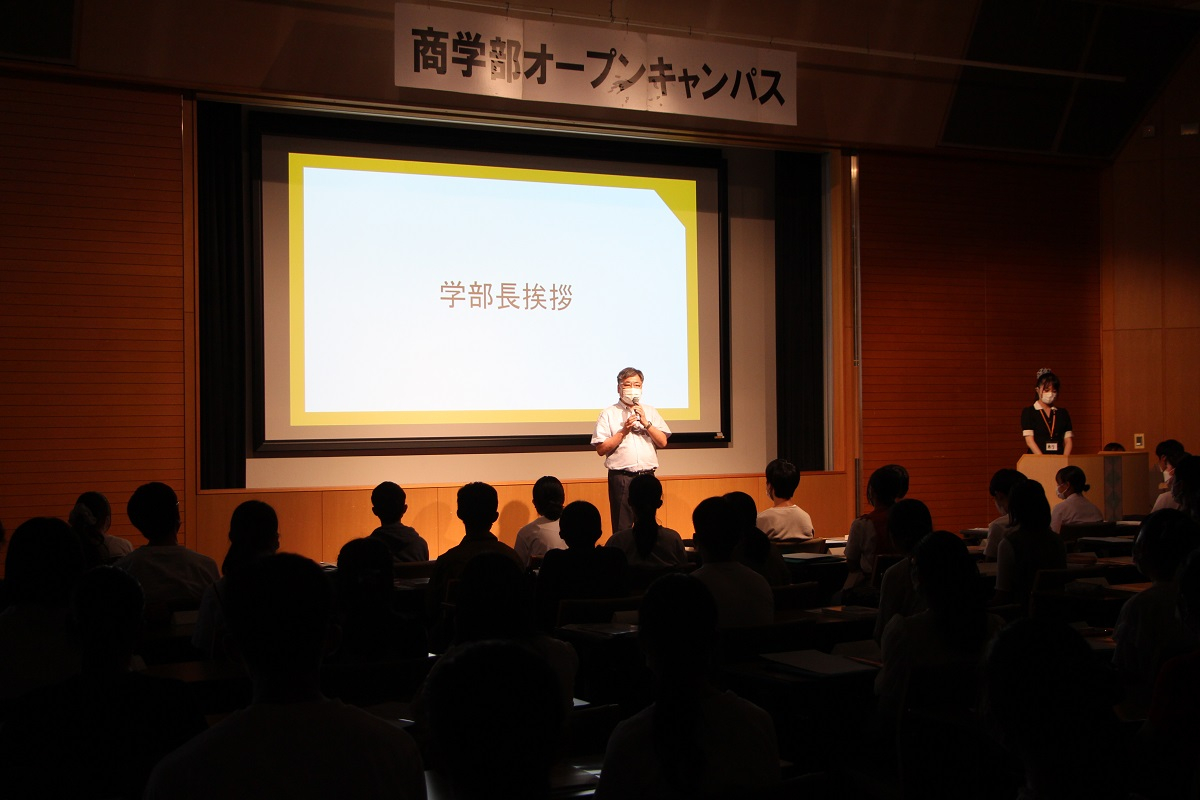 商学部オープンキャンパス

学部長挨拶